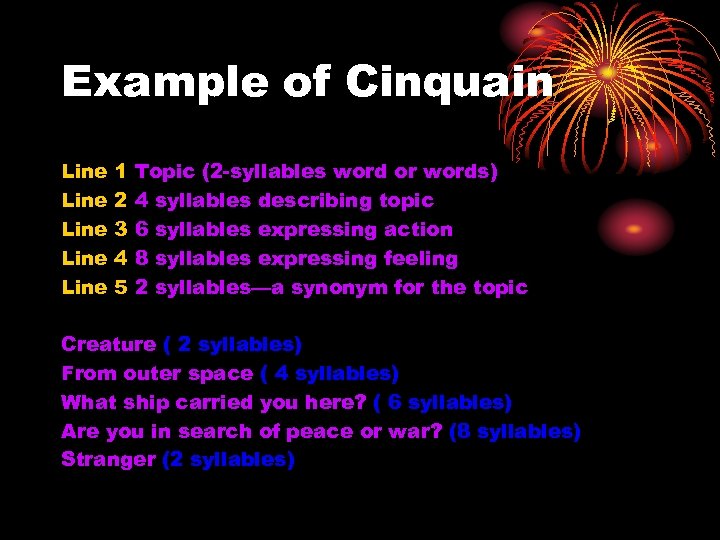 Example of Cinquain

Line 1 Topic (2-syllables word or words)
Line 2 4 syllables describing topic
Line 3 6 syllables expressing action
Line 4 8 syllables expressing feeling
Line 5 2 syllables—a synonym for the topic

Creature ( 2 syllables)
From outer space ( 4 syllables)
What ship carried you here? ( 6 syllables)
Are you in search of peace or war? (8 syllables)
Stranger (2 syllables)